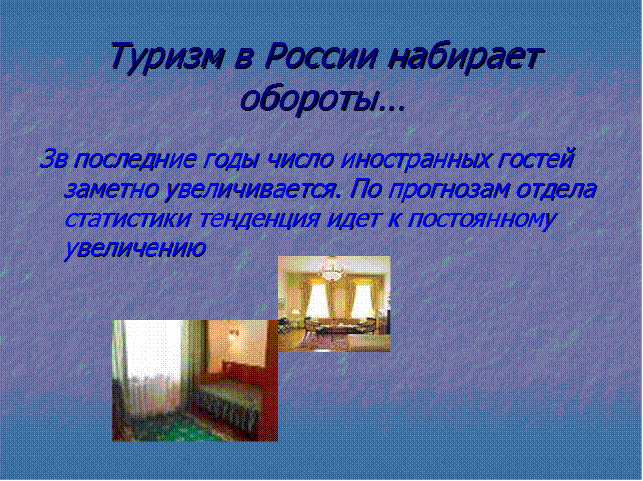 Туризм в России набирает обороты…

Зв последние годы число иностранных гостей заметно увеличивается. По прогнозам отдела статистики тенденция идет к постоянному увеличению